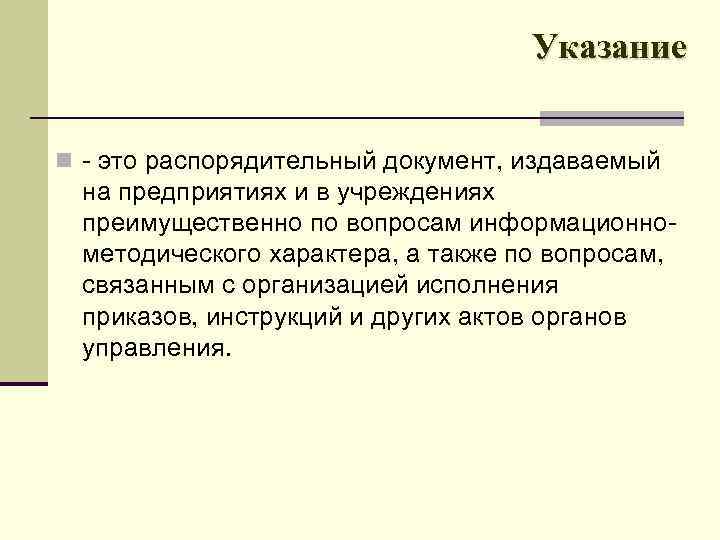 Указание

- это распорядительный документ, издаваемый на предприятиях и в учреждениях преимущественно по вопросам информационно-методического характера, а также по вопросам, связанным с организацией исполнения приказов, инструкций и других актов органов управления.